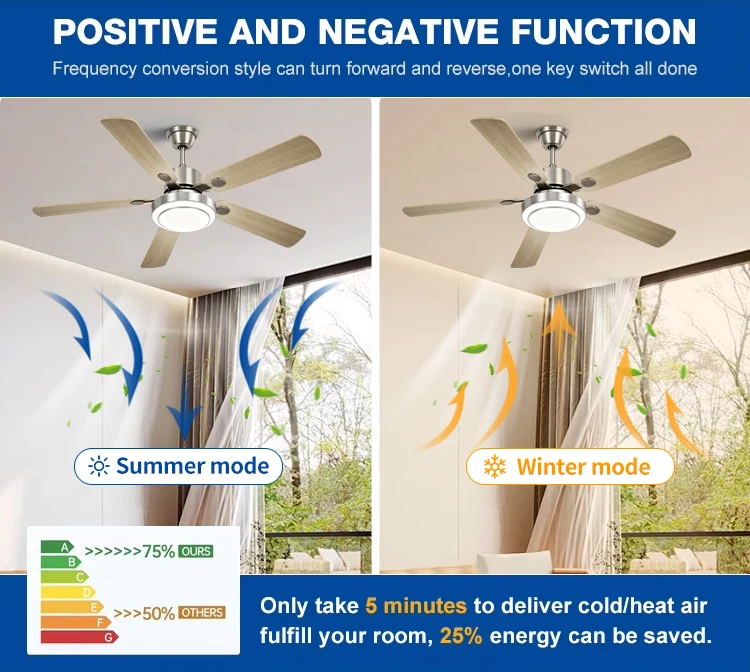 POSITIVE AND NEGATIVE FUNCTION

Frequency conversion style can turn forward and reverse,one key switch all done

Summer mode

Winter mode

A >>>>>>75% OURS
B
C
D
E >>>50% OTHERS
F
G

Only take 5 minutes to deliver cold/heat air fulfill your room, 25% energy can be saved.